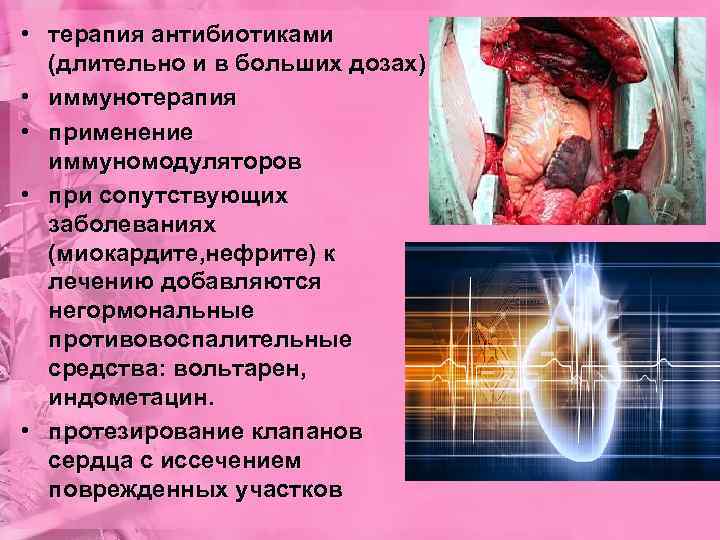 • терапия антибиотиками (длительно и в больших дозах)
• иммунотерапия
• применение иммуномодуляторов
• при сопутствующих заболеваниях (миокардите,нефрите) к лечению добавляются негормональные противовоспалительные средства: вольтарен, индометацин.
• протезирование клапанов сердца с иссечением поврежденных участков